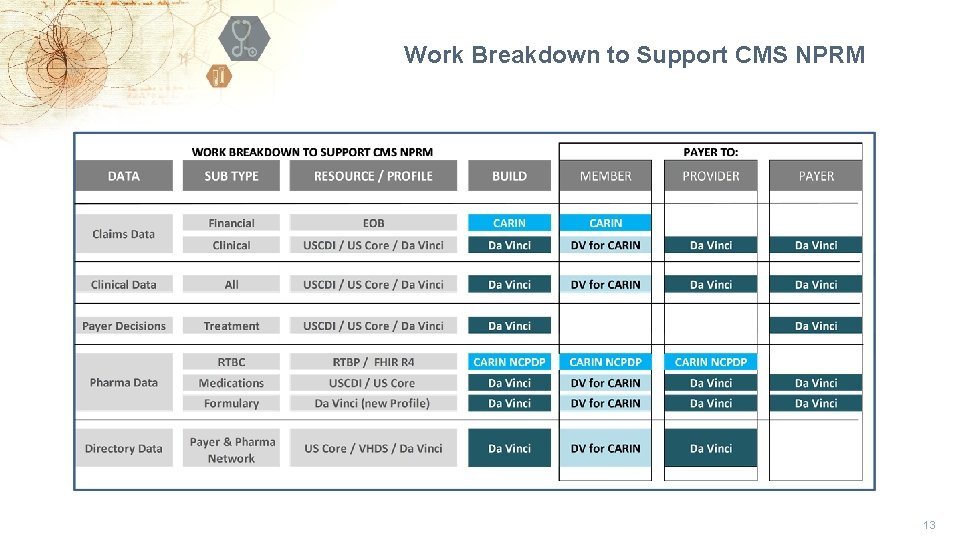 Work Breakdown to Support CMS NPRM

WORK BREAKDOWN TO SUPPORT CMS NPRM

PAYER TO:

| DATA | SUB TYPE | RESOURCE / PROFILE | BUILD | MEMBER | PROVIDER | PAYER |
|---|---|---|---|---|---|---|
| Claims Data | Financial | EOB | CARIN | CARIN | | |
| | Clinical | USCDI / US Core / Da Vinci | Da Vinci | DV for CARIN | Da Vinci | Da Vinci |
| Clinical Data | All | USCDI / US Core / Da Vinci | Da Vinci | DV for CARIN | Da Vinci | Da Vinci |
| Payer Decisions | Treatment | USCDI / US Core / Da Vinci | Da Vinci | | | Da Vinci |
| Pharma Data | RTBC | RTBP / FHIR R4 | CARIN NCPDP | CARIN NCPDP | CARIN NCPDP | |
| | Medications | USCDI / US Core | Da Vinci | DV for CARIN | Da Vinci | Da Vinci |
| | Formulary | Da Vinci (new Profile) | Da Vinci | DV for CARIN | Da Vinci | Da Vinci |
| Directory Data | Payer & Pharma Network | US Core / VHDS / Da Vinci | Da Vinci | DV for CARIN | Da Vinci | |

13